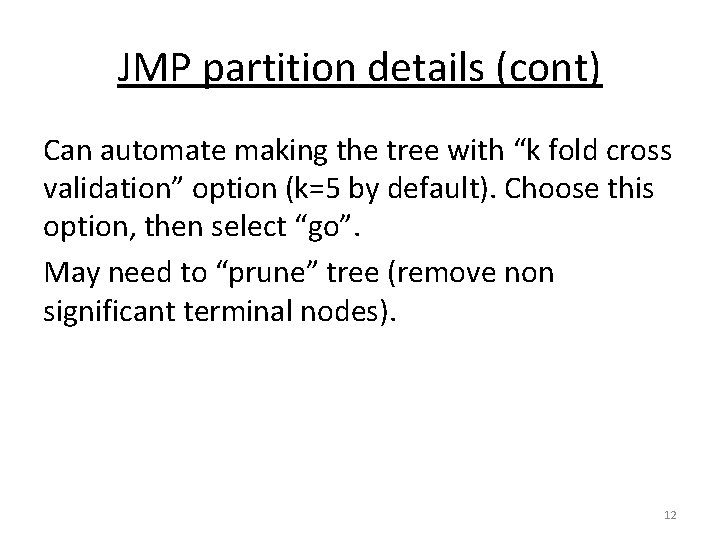 JMP partition details (cont)

Can automate making the tree with “k fold cross validation” option (k=5 by default). Choose this option, then select “go”.

May need to “prune” tree (remove non significant terminal nodes).

12